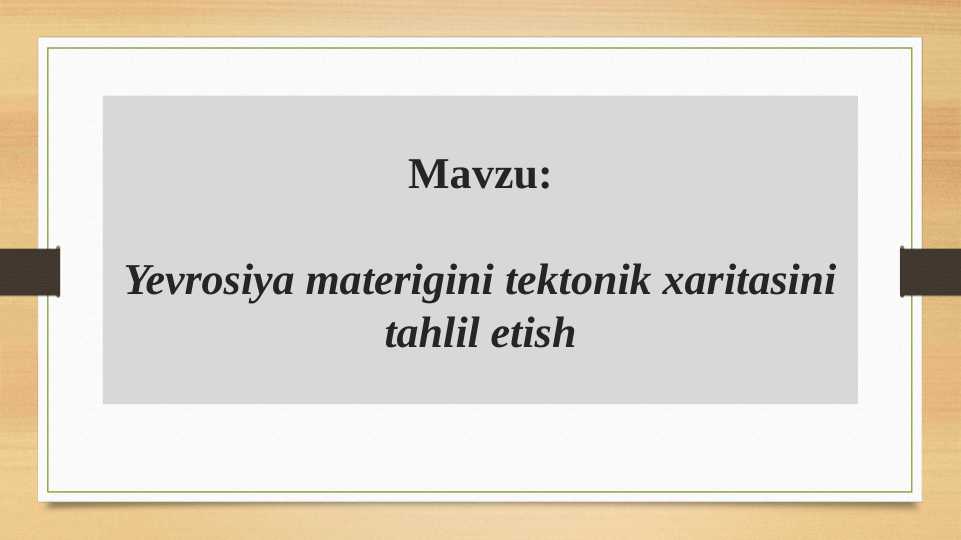 Mavzu:

Yevrosiya materigini tektonik xaritasini tahlil etish